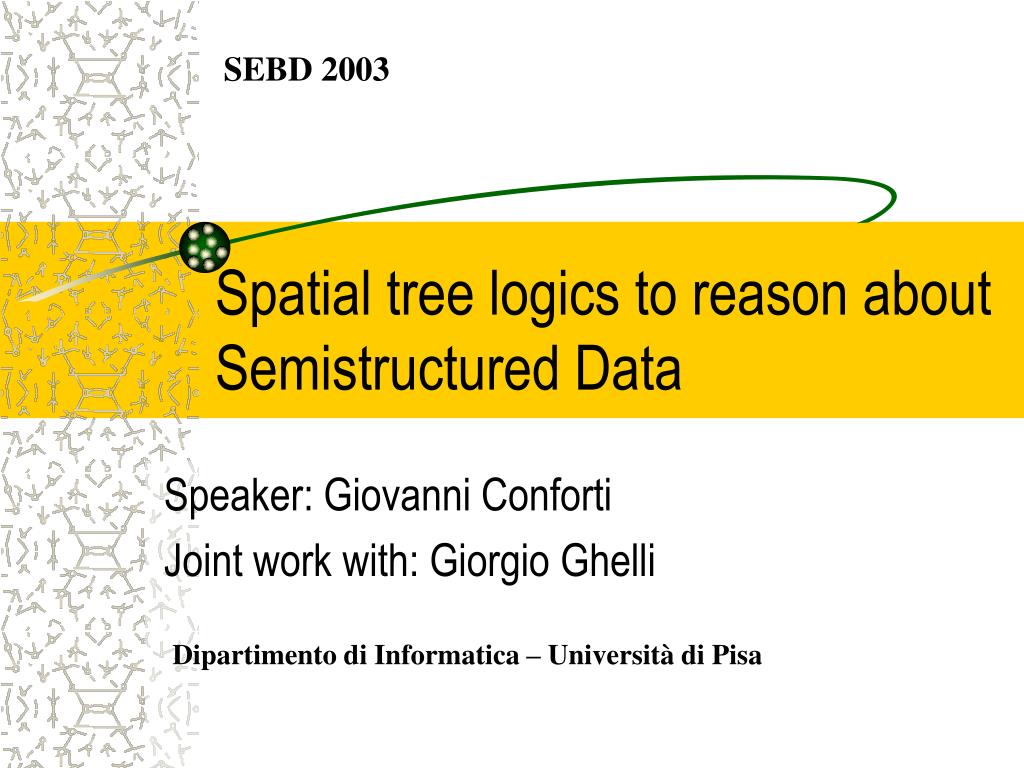 SEBD 2003

Spatial tree logics to reason about Semistructured Data

Speaker: Giovanni Conforti
Joint work with: Giorgio Ghelli

Dipartimento di Informatica – Università di Pisa